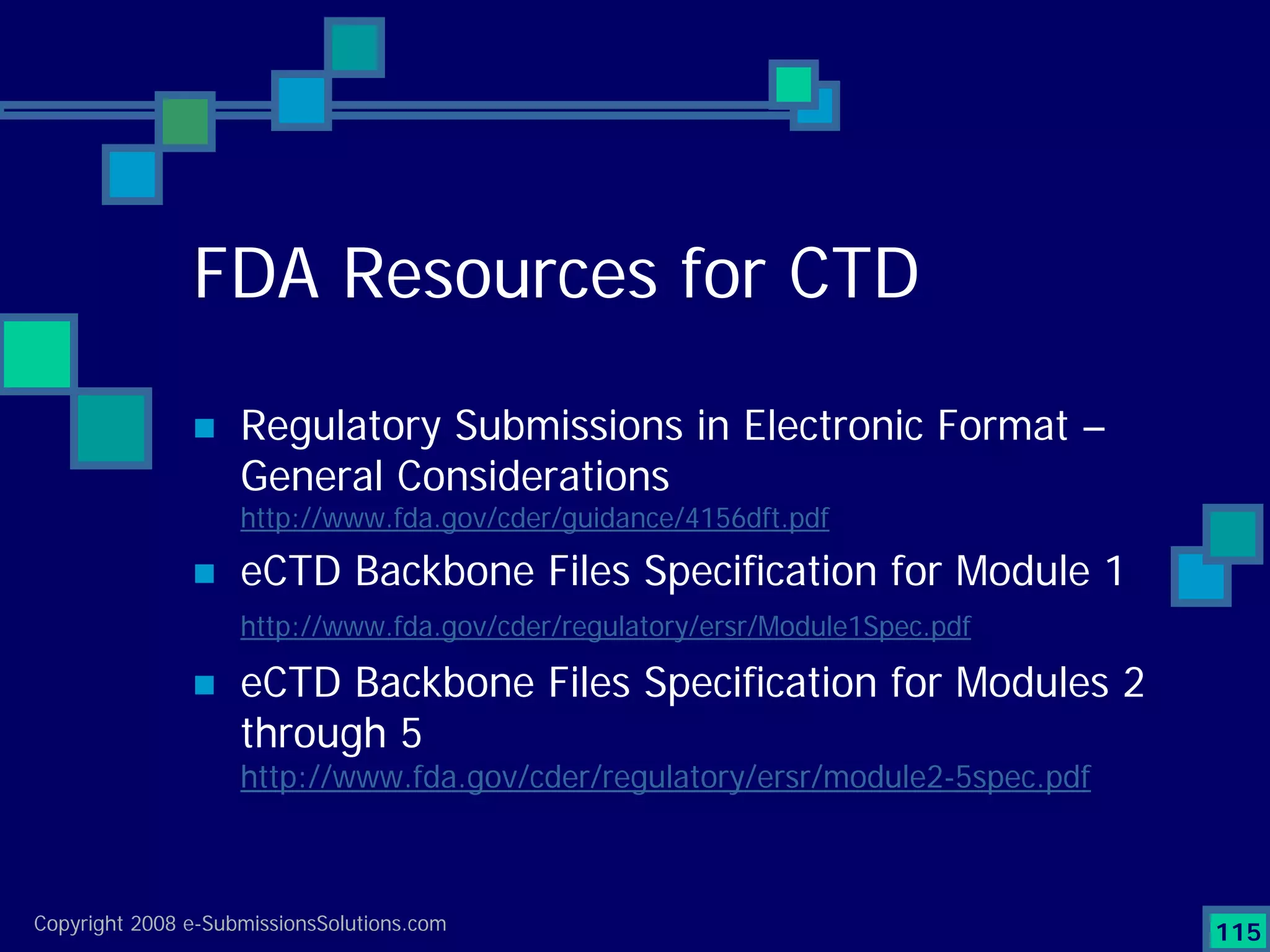 FDA Resources for CTD

- Regulatory Submissions in Electronic Format – General Considerations
http://www.fda.gov/cder/guidance/4156dft.pdf
- eCTD Backbone Files Specification for Module 1
http://www.fda.gov/cder/regulatory/ersr/Module1Spec.pdf
- eCTD Backbone Files Specification for Modules 2 through 5
http://www.fda.gov/cder/regulatory/ersr/module2-5spec.pdf

Copyright 2008 e-SubmissionsSolutions.com

115